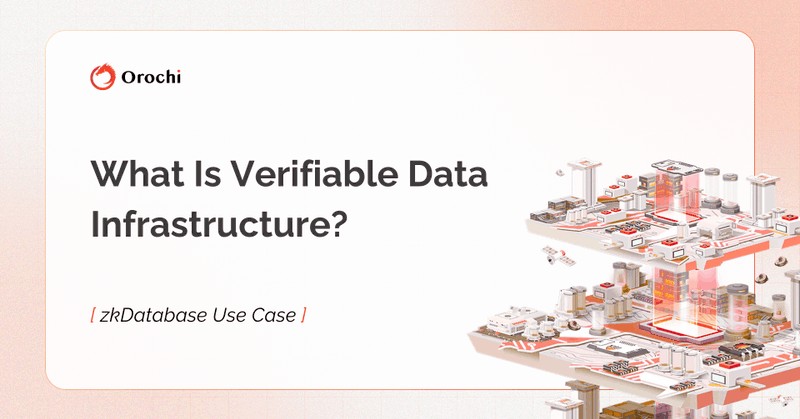 Orochi

What Is Verifiable Data Infrastructure?

[ zkDatabase Use Case ]